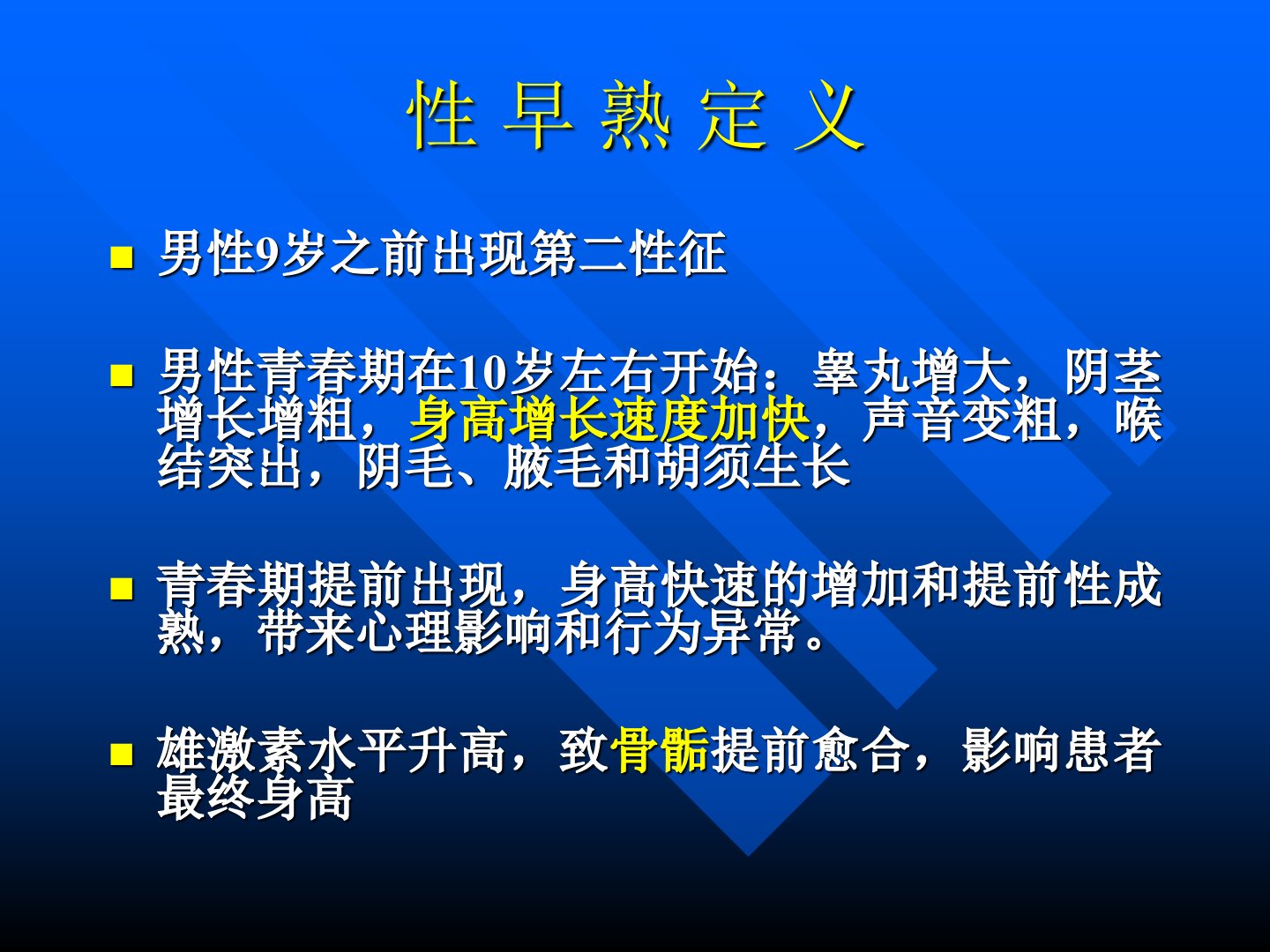 性 早 熟 定 义

■ 男性9岁之前出现第二性征

■ 男性青春期在10岁左右开始：睾丸增大，阴茎增长增粗，身高增长速度加快，声音变粗，喉结突出，阴毛、腋毛和胡须生长

■ 青春期提前出现，身高快速的增加和提前性成熟，带来心理影响和行为异常。

■ 雄激素水平升高，致骨骺提前愈合，影响患者最终身高